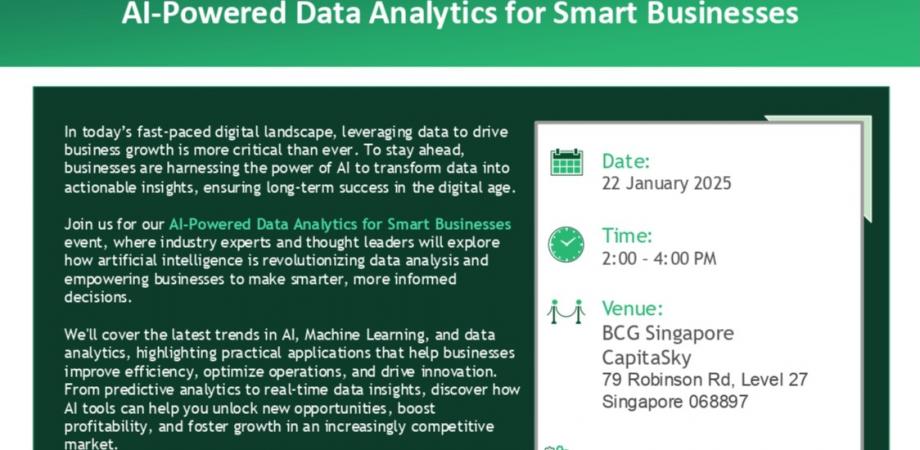 AI-Powered Data Analytics for Smart Businesses

In today's fast-paced digital landscape, leveraging data to drive business growth is more critical than ever. To stay ahead, businesses are harnessing the power of AI to transform data into actionable insights, ensuring long-term success in the digital age.

Join us for our AI-Powered Data Analytics for Smart Businesses event, where industry experts and thought leaders will explore how artificial intelligence is revolutionizing data analysis and empowering businesses to make smarter, more informed decisions.

We'll cover the latest trends in AI, Machine Learning, and data analytics, highlighting practical applications that help businesses improve efficiency, optimize operations, and drive innovation. From predictive analytics to real-time data insights, discover how AI tools can help you unlock new opportunities, boost profitability, and foster growth in an increasingly competitive market.

Date:
22 January 2025

Time:
2:00 - 4:00 PM

Venue:
BCG Singapore
CapitaSky
79 Robinson Rd, Level 27
Singapore 068897